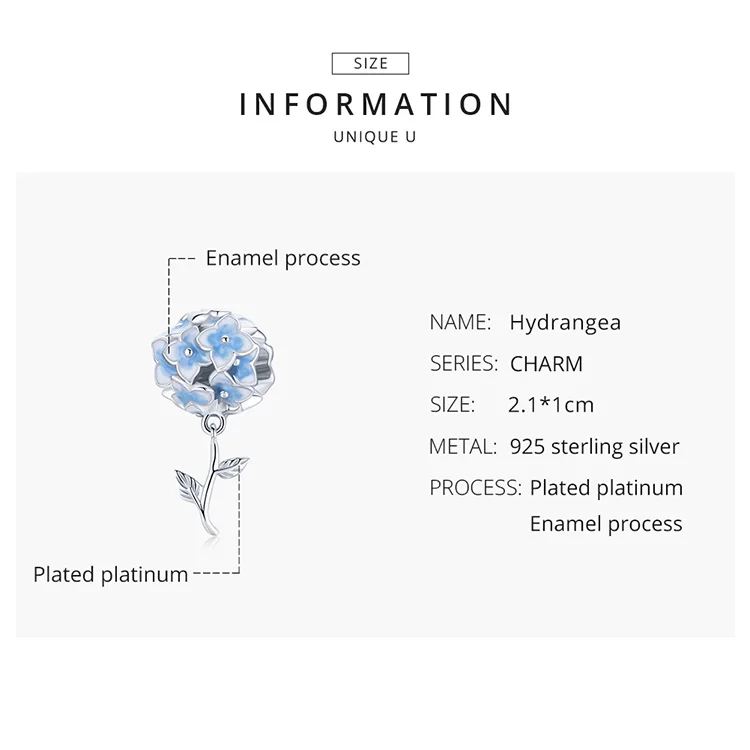 SIZE
INFORMATION
UNIQUE U

Enamel process

Plated platinum

NAME: Hydrangea
SERIES: CHARM
SIZE: 2.1*1cm
METAL: 925 sterling silver
PROCESS: Plated platinum
Enamel process